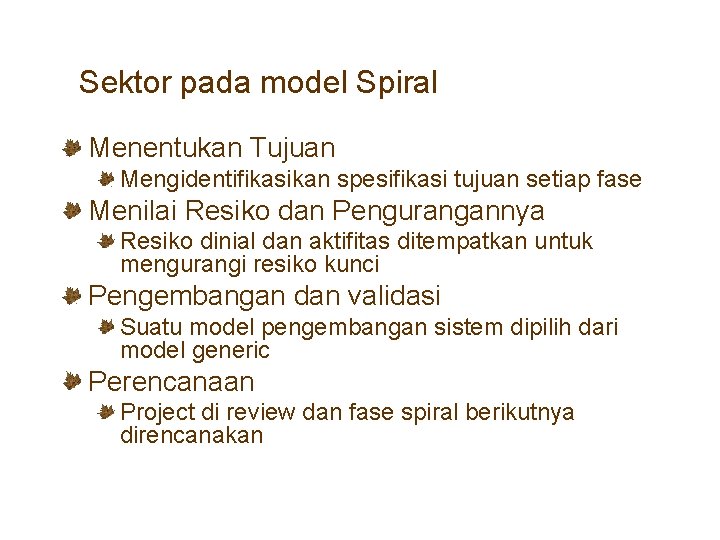 Sektor pada model Spiral

Menentukan Tujuan

Mengidentifikasikan spesifikasi tujuan setiap fase

Menilai Resiko dan Pengurangannya

Resiko dinial dan aktifitas ditempatkan untuk mengurangi resiko kunci

Pengembangan dan validasi

Suatu model pengembangan sistem dipilih dari model generic

Perencanaan

Project di review dan fase spiral berikutnya direncanakan